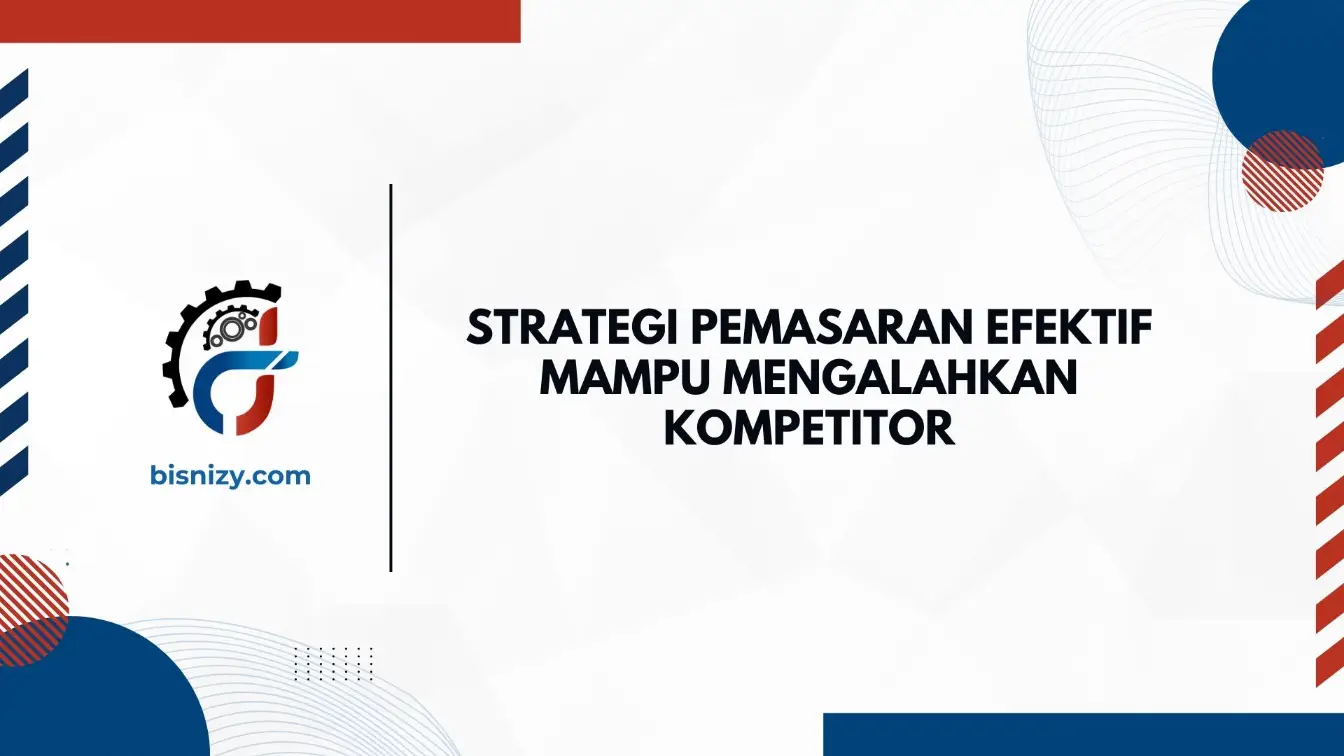 bisnizy.com

STRATEGI PEMASARAN EFEKTIF MAMPU MENGALAHKAN KOMPETITOR